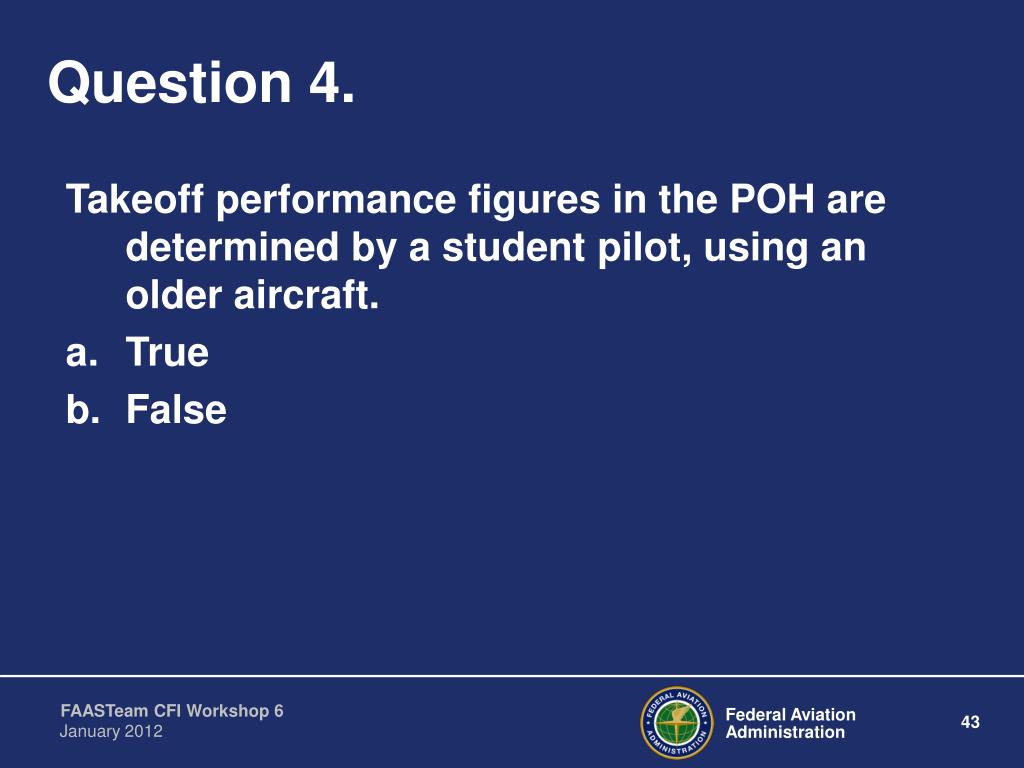 Question 4.

Takeoff performance figures in the POH are determined by a student pilot, using an older aircraft.
a. True
b. False

FAASTeam CFI Workshop 6
January 2012

FEDERAL AVIATION ADMINISTRATION

Federal Aviation Administration

43